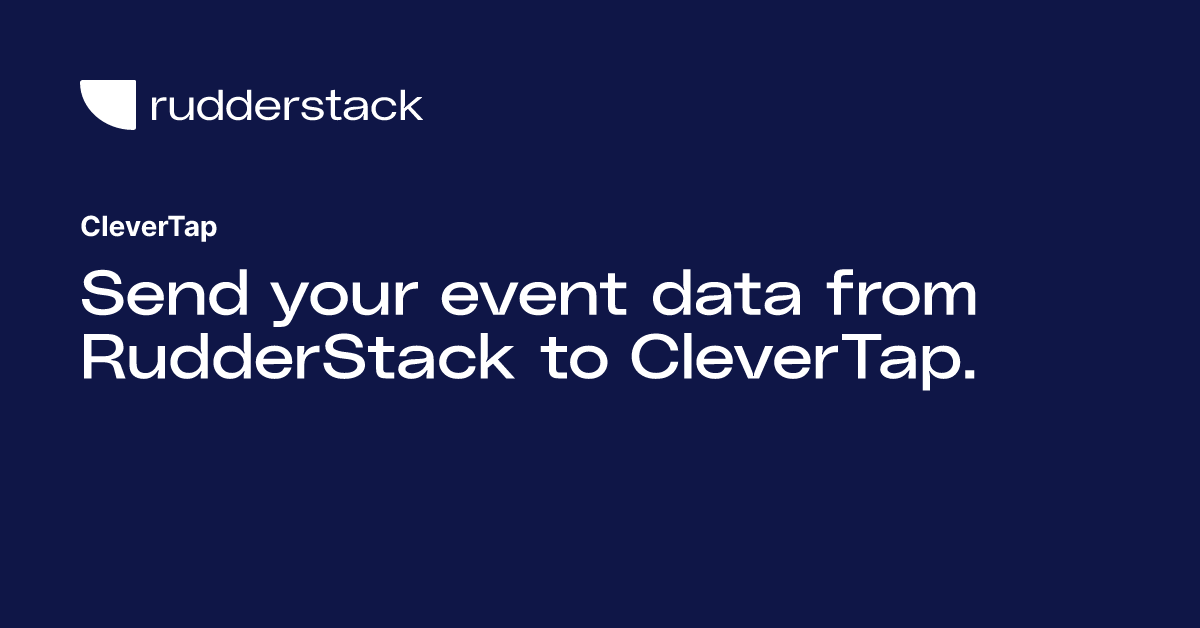 rudderstack

CleverTap

Send your event data from RudderStack to CleverTap.